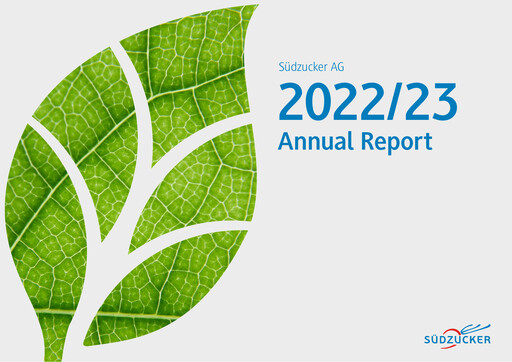 Südzucker AG
2022/23
Annual Report

SÜDZUCKER